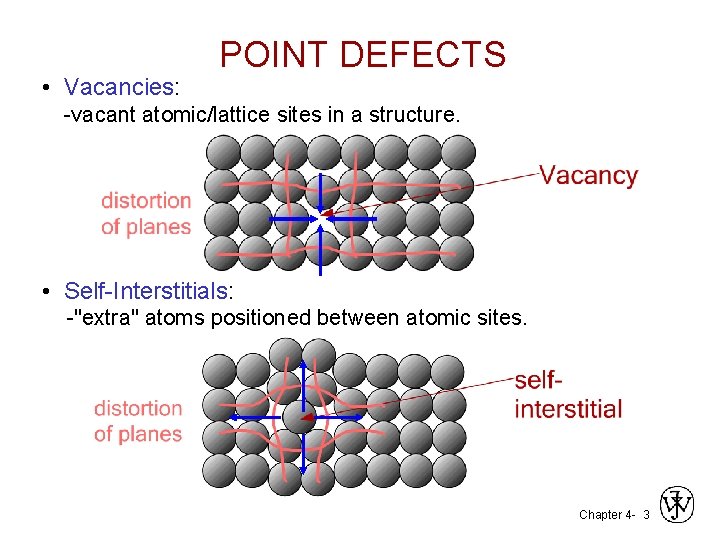 POINT DEFECTS

• Vacancies:
-vacant atomic/lattice sites in a structure.

distortion of planes

Vacancy

• Self-Interstitials:
-"extra" atoms positioned between atomic sites.

distortion of planes

self-interstitial

Chapter 4- 3